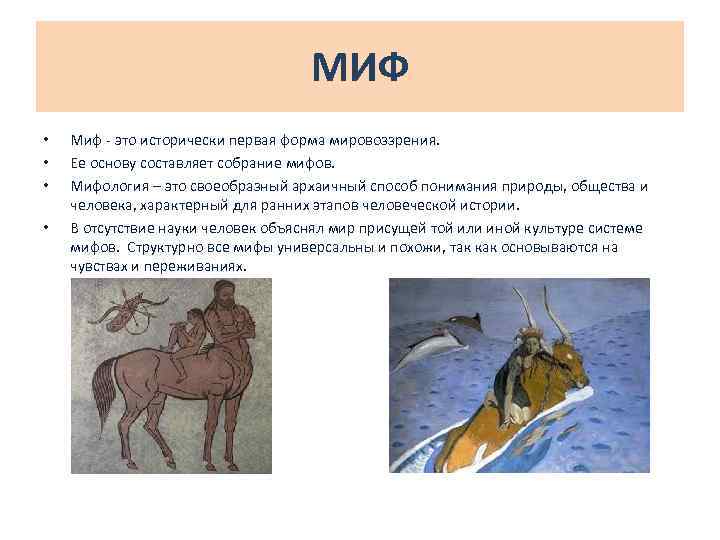 МИФ

• Миф - это исторически первая форма мировоззрения.
• Ее основу составляет собрание мифов.
• Мифология – это своеобразный архаичный способ понимания природы, общества и человека, характерный для ранних этапов человеческой истории.
• В отсутствие науки человек объяснял мир присущей той или иной культуре системе мифов. Структурно все мифы универсальны и похожи, так как основываются на чувствах и переживаниях.